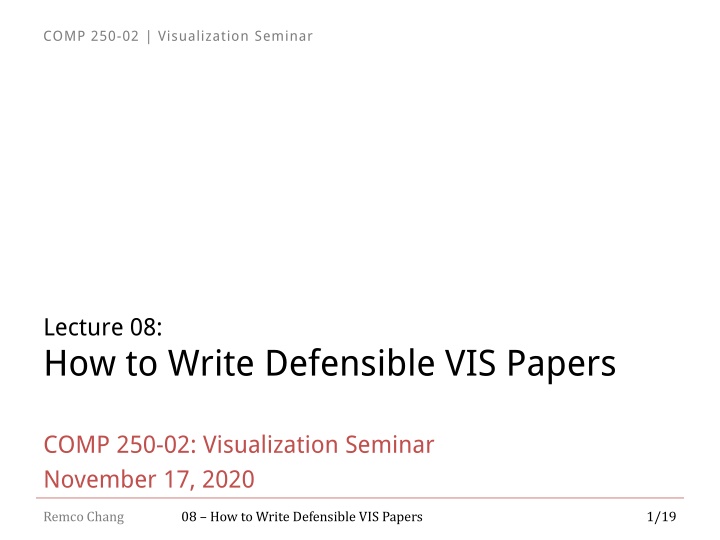 COMP 250-02 | Visualization Seminar

Lecture 08:
How to Write Defensible VIS Papers

COMP 250-02: Visualization Seminar
November 17, 2020

Remco Chang 08 – How to Write Defensible VIS Papers 1/19